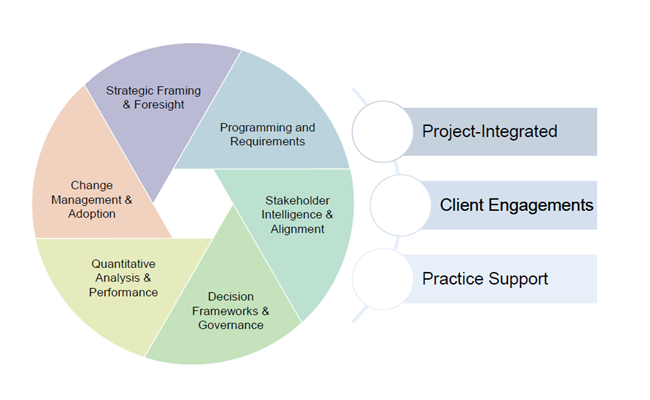 Strategic Framing & Foresight

Programming and Requirements

Stakeholder Intelligence & Alignment

Decision Frameworks & Governance

Quantitative Analysis & Performance

Change Management & Adoption

Project-Integrated

Client Engagements

Practice Support